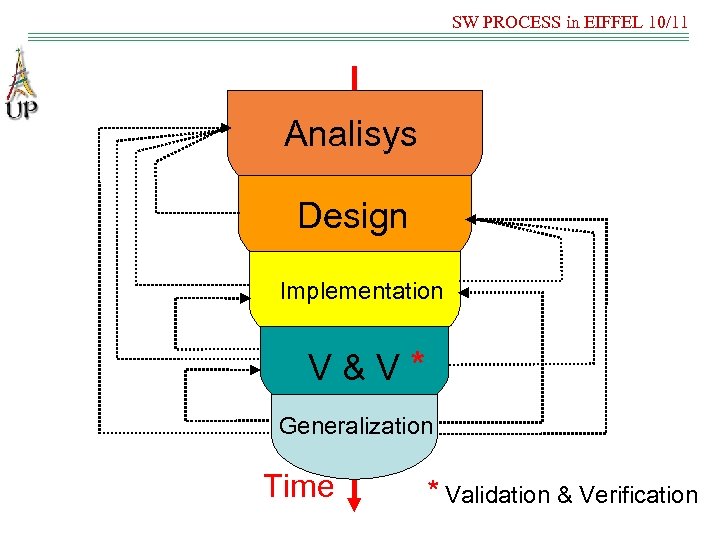 SW PROCESS in EIFFEL 10/11

UP

Analisys

Design

Implementation

V & V *

Generalization

Time

* Validation & Verification